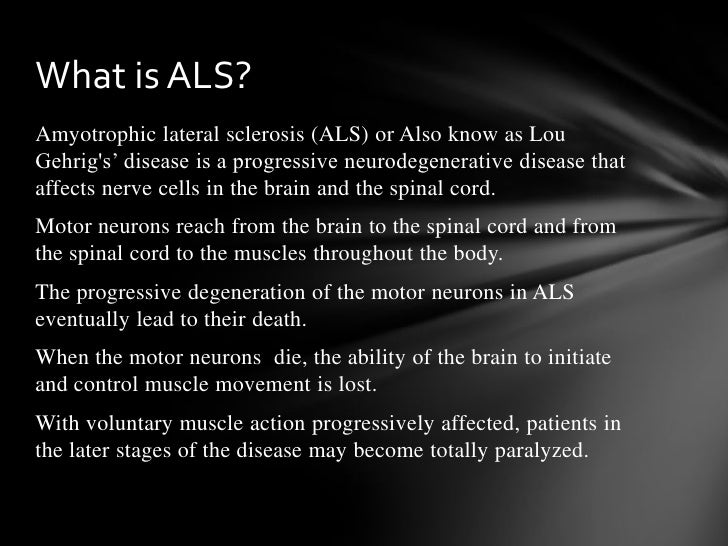 What is ALS?

Amyotrophic lateral sclerosis (ALS) or Also know as Lou Gehrig's’ disease is a progressive neurodegenerative disease that affects nerve cells in the brain and the spinal cord.

Motor neurons reach from the brain to the spinal cord and from the spinal cord to the muscles throughout the body.

The progressive degeneration of the motor neurons in ALS eventually lead to their death.

When the motor neurons die, the ability of the brain to initiate and control muscle movement is lost.

With voluntary muscle action progressively affected, patients in the later stages of the disease may become totally paralyzed.